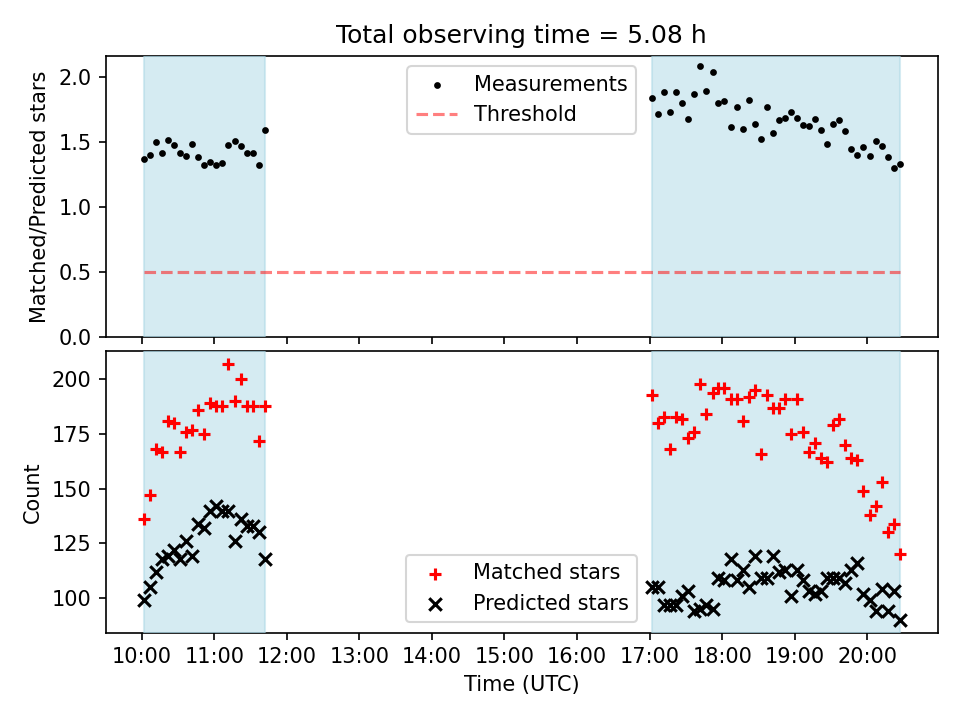 Total observing time = 5.08 h

Matched/Predicted stars

2.0
1.5
1.0
0.5
0.0

Measurements
Threshold

Count

200
175
150
125
100

Matched stars
Predicted stars

10:00 11:00 12:00 13:00 14:00 15:00 16:00 17:00 18:00 19:00 20:00

Time (UTC)